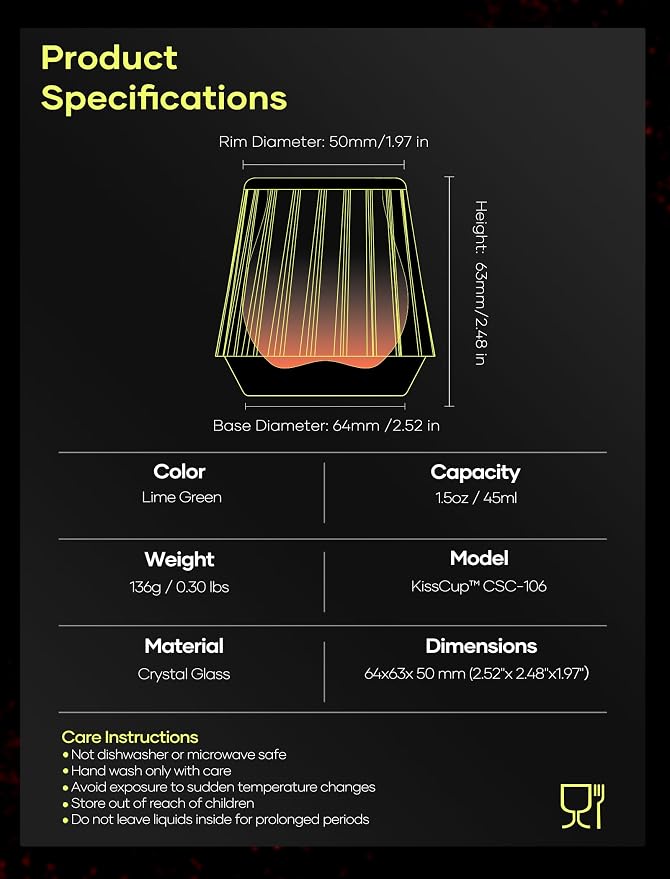 Product Specifications

Rim Diameter: 50mm/1.97 in

Height: 63mm/2.48 in

Base Diameter: 64mm /2.52 in

| Color | Capacity |
|---|---|
| Lime Green | 1.5oz / 45ml |
| **Weight** | **Model** |
| 136g / 0.30 lbs | KissCup™ CSC-106 |
| **Material** | **Dimensions** |
| Crystal Glass | 64x63x 50 mm (2.52"x 2.48"x1.97") |

Care Instructions
• Not dishwasher or microwave safe
• Hand wash only with care
• Avoid exposure to sudden temperature changes
• Store out of reach of children
• Do not leave liquids inside for prolonged periods